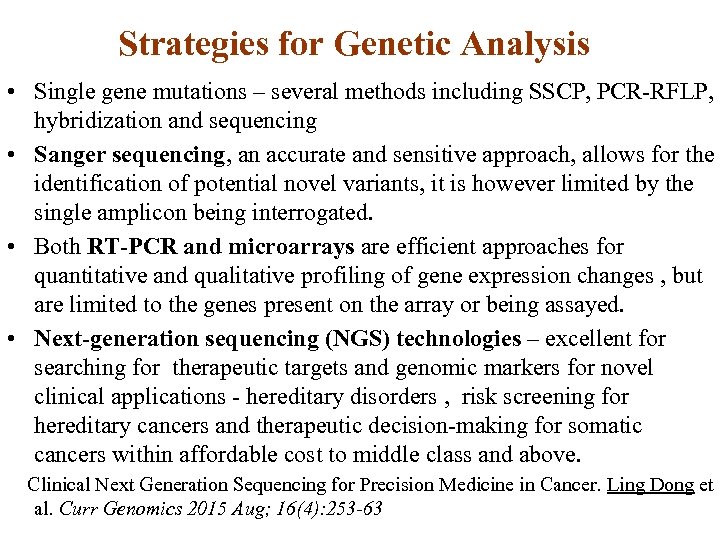 Strategies for Genetic Analysis

• Single gene mutations – several methods including SSCP, PCR-RFLP, hybridization and sequencing

• Sanger sequencing, an accurate and sensitive approach, allows for the identification of potential novel variants, it is however limited by the single amplicon being interrogated.

• Both RT-PCR and microarrays are efficient approaches for quantitative and qualitative profiling of gene expression changes , but are limited to the genes present on the array or being assayed.

• Next-generation sequencing (NGS) technologies – excellent for searching for therapeutic targets and genomic markers for novel clinical applications - hereditary disorders , risk screening for hereditary cancers and therapeutic decision-making for somatic cancers within affordable cost to middle class and above.

Clinical Next Generation Sequencing for Precision Medicine in Cancer. Ling Dong et al. Curr Genomics 2015 Aug; 16(4):253-63